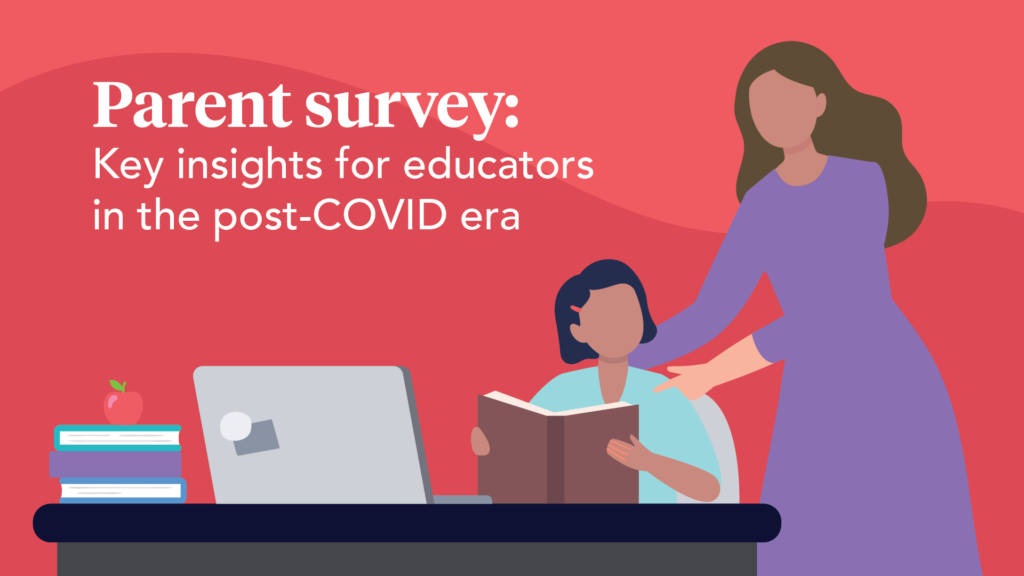 Parent survey:
Key insights for educators in the post-COVID era